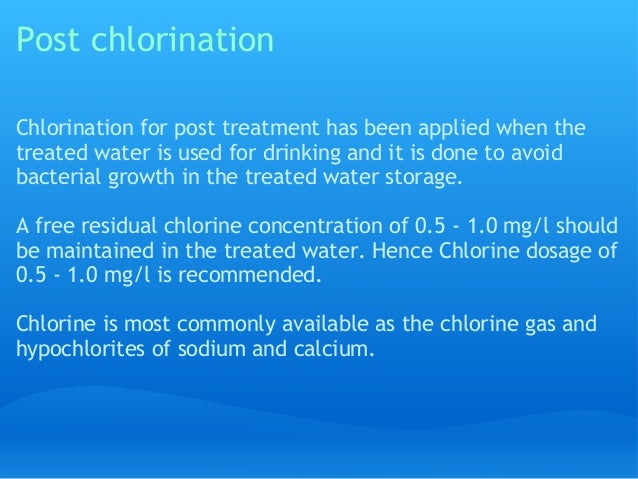 Post chlorination

Chlorination for post treatment has been applied when the treated water is used for drinking and it is done to avoid bacterial growth in the treated water storage.

A free residual chlorine concentration of 0.5 - 1.0 mg/l should be maintained in the treated water. Hence Chlorine dosage of 0.5 - 1.0 mg/l is recommended.

Chlorine is most commonly available as the chlorine gas and hypochlorites of sodium and calcium.